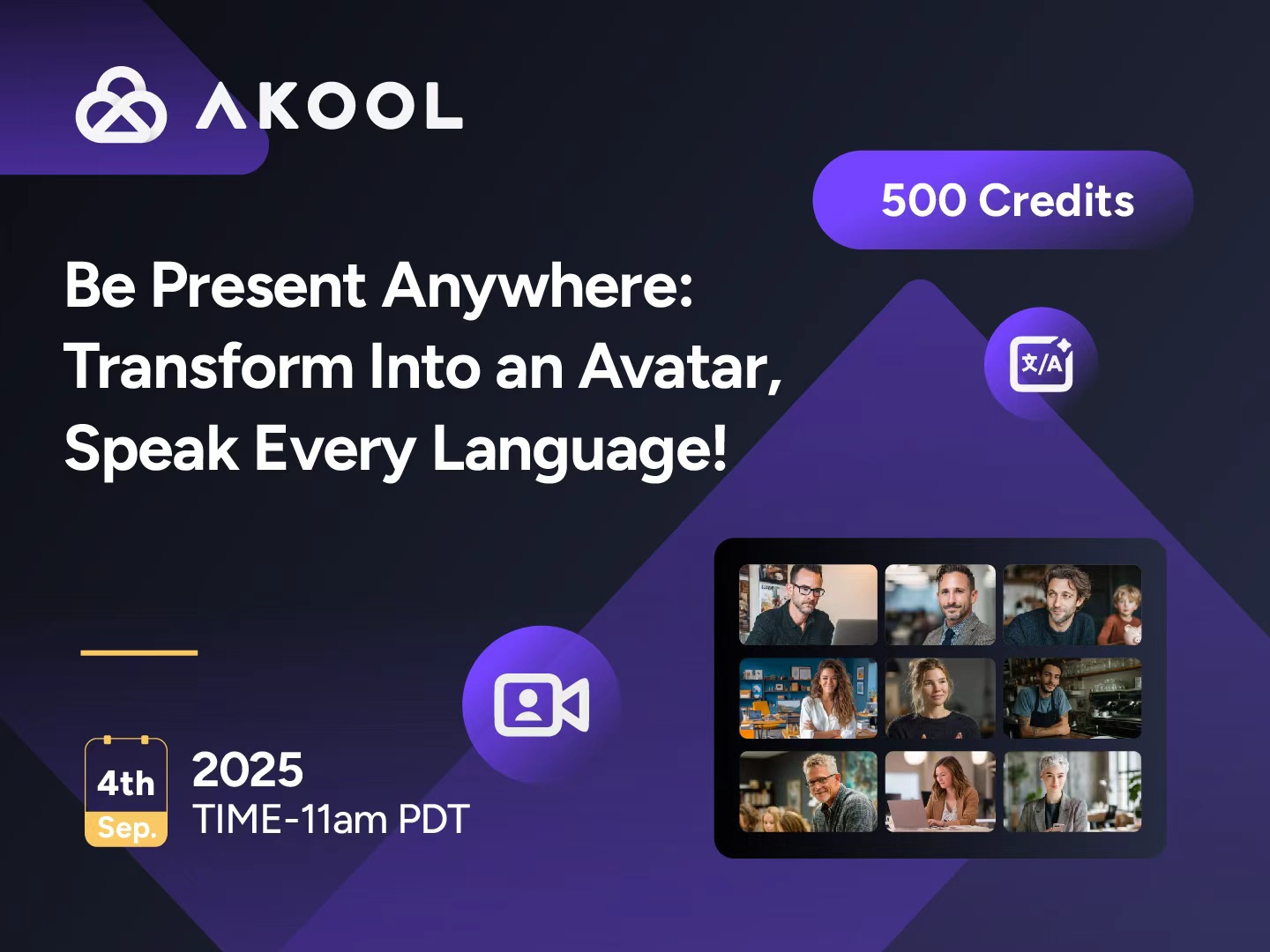 AKOOL

500 Credits

Be Present Anywhere: Transform Into an Avatar, Speak Every Language!

文/A

4th
Sep.

2025
TIME-11am PDT